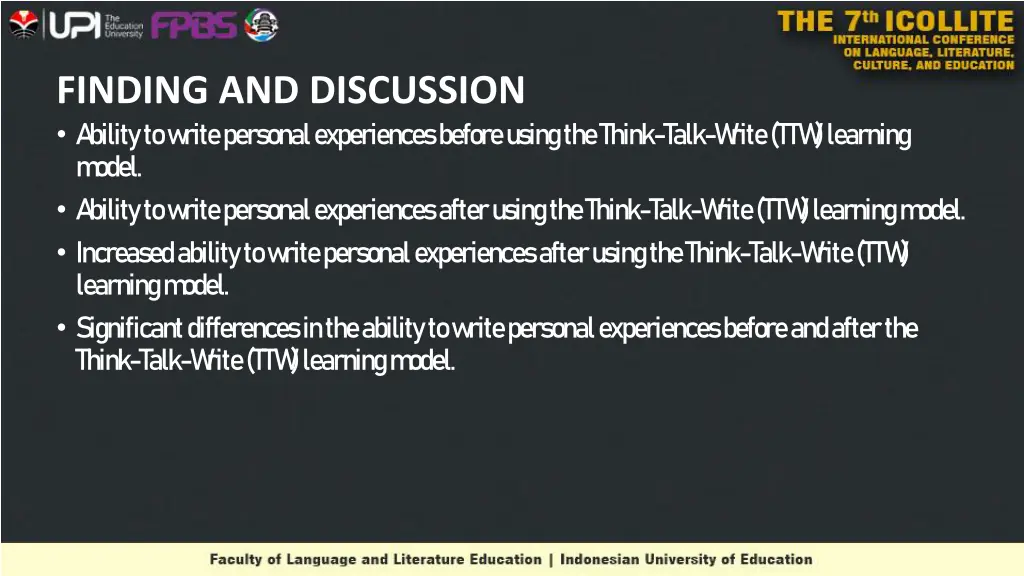 UPI The Education University FPBS

THE 7th ICOLLITE
INTERNATIONAL CONFERENCE ON LANGUAGE, LITERATURE, CULTURE, AND EDUCATION

FINDING AND DISCUSSION

• Ability to write personal experiences before using the Think-Talk-Write (TTW) learning model.
• Ability to write personal experiences after using the Think-Talk-Write (TTW) learning model.
• Increased ability to write personal experiences after using the Think-Talk-Write (TTW) learning model.
• Significant differences in the ability to write personal experiences before and after the Think-Talk-Write (TTW) learning model.

Faculty of Language and Literature Education | Indonesian University of Education